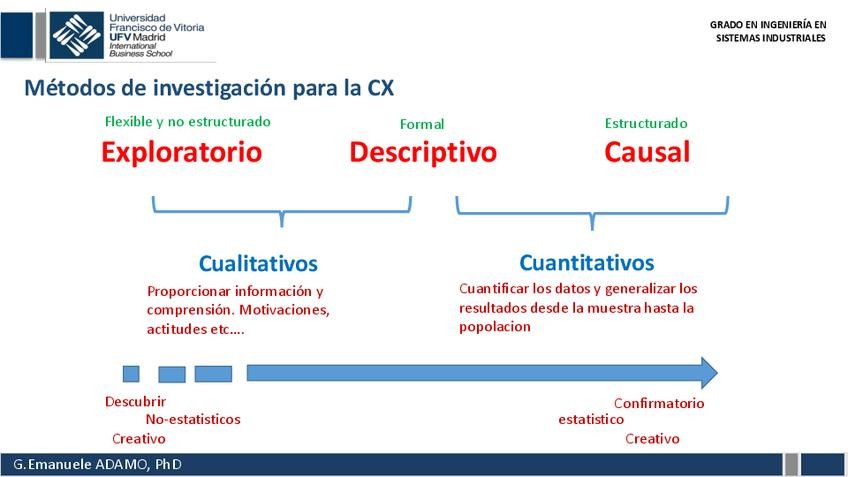 Universidad Francisco de Vitoria
UFV Madrid
International Business School

GRADO EN INGENIERÍA EN SISTEMAS INDUSTRIALES

Métodos de investigación para la CX

Flexible y no estructurado
Exploratorio

Formal
Descriptivo

Estructurado
Causal

Cualitativos
Proporcionar información y comprensión. Motivaciones, actitudes etc….

Cuantitativos
Cuantificar los datos y generalizar los resultados desde la muestra hasta la popolacion

Descubrir
No-estatisticos
Creativo

Confirmatorio
estatistico
Creativo

G.Emanuele ADAMO, PhD